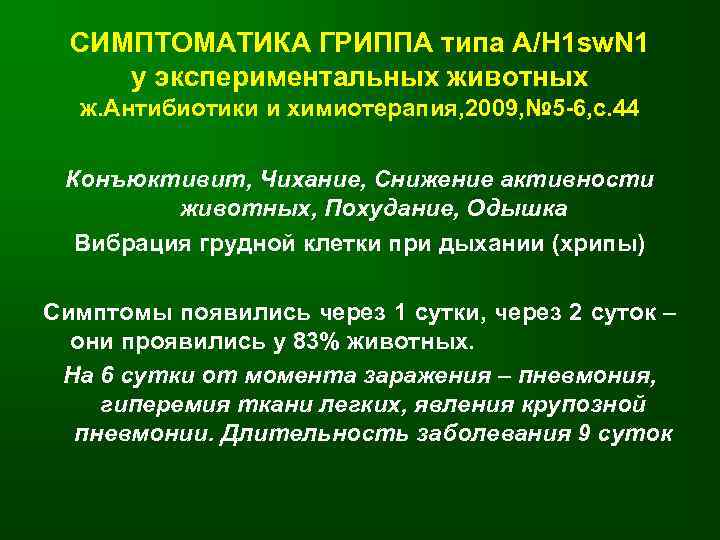 СИМПТОМАТИКА ГРИППА типа A/H1swN1
у экспериментальных животных
ж.Антибиотики и химиотерапия,2009,№5-6,с.44

Конъюктивит, Чихание, Снижение активности животных, Похудание, Одышка

Вибрация грудной клетки при дыхании (хрипы)

Симптомы появились через 1 сутки, через 2 суток – они проявились у 83% животных.

На 6 сутки от момента заражения – пневмония, гиперемия ткани легких, явления крупозной пневмонии. Длительность заболевания 9 суток